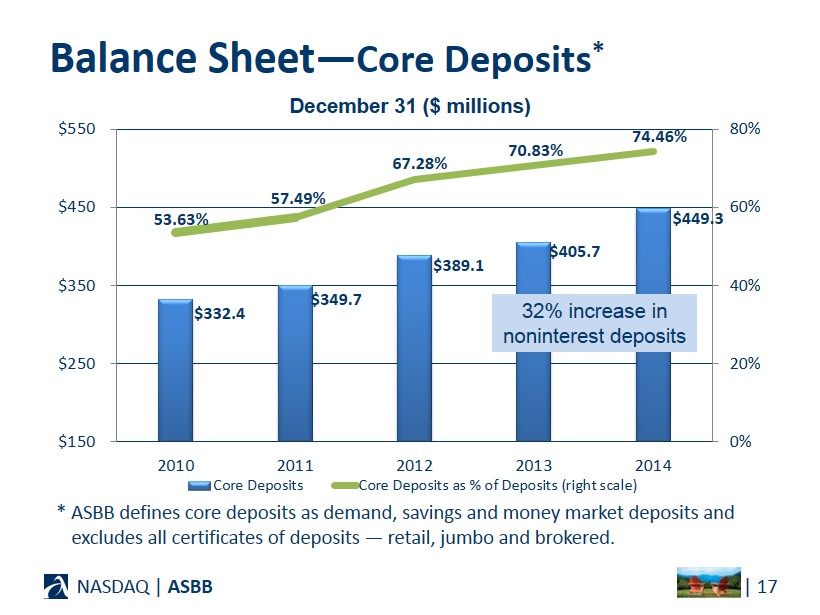 Balance Sheet—Core Deposits*

December 31 ($ millions)

$550
$450
$350
$250
$150

80%
60%
40%
20%
0%

53.63%
57.49%
67.28%
70.83%
74.46%

$332.4
$349.7
$389.1
$405.7
$449.3

32% increase in noninterest deposits

2010
2011
2012
2013
2014

Core Deposits
Core Deposits as % of Deposits (right scale)

* ASBB defines core deposits as demand, savings and money market deposits and excludes all certificates of deposits — retail, jumbo and brokered.

NASDAQ | ASBB

| 17